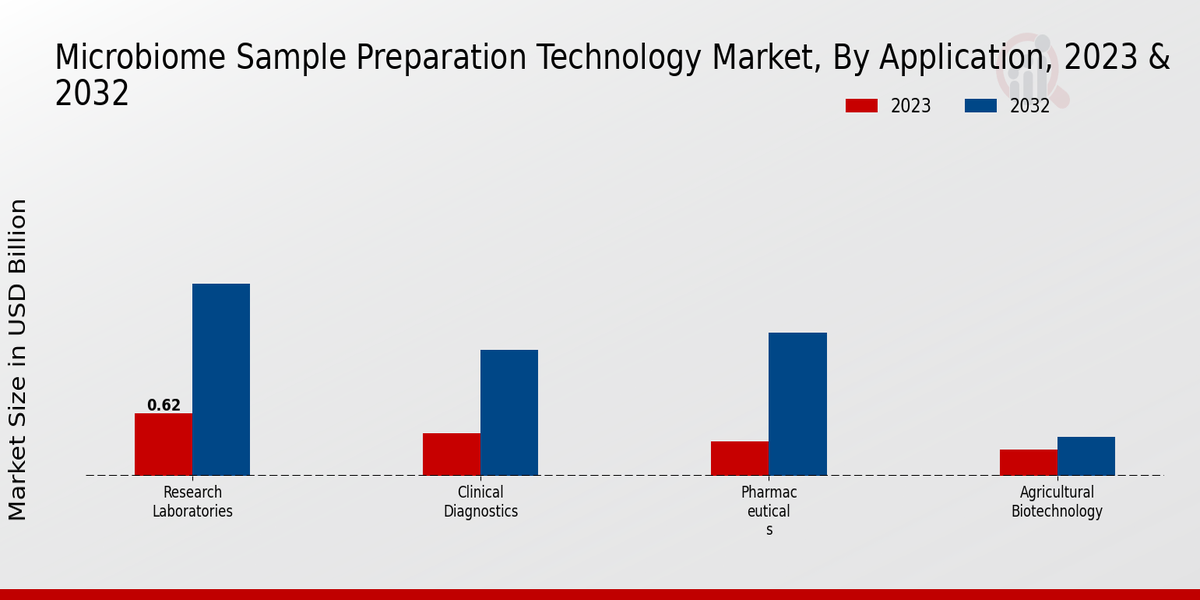 Microbiome Sample Preparation Technology Market, By Application, 2023 & 2032

2023
2032

Market Size in USD Billion

0.62

Research Laboratories

Clinical Diagnostics

Pharmac eutical s

Agricultural Biotechnology